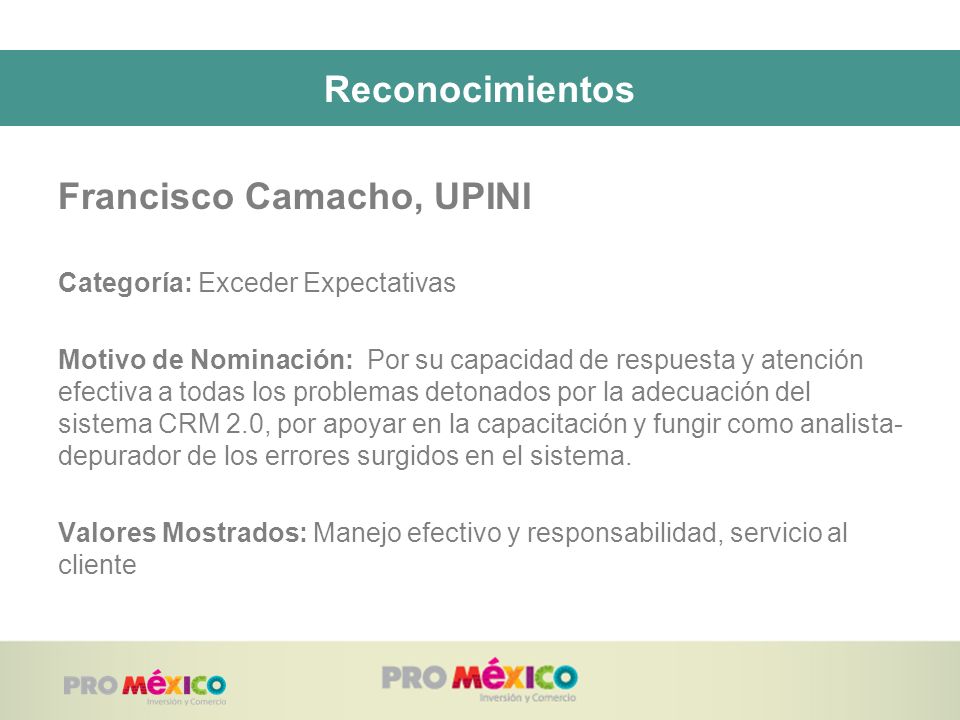 Reconocimientos

Francisco Camacho, UPINI

Categoría: Exceder Expectativas

Motivo de Nominación: Por su capacidad de respuesta y atención efectiva a todas los problemas detonados por la adecuación del sistema CRM 2.0, por apoyar en la capacitación y fungir como analista-depurador de los errores surgidos en el sistema.

Valores Mostrados: Manejo efectivo y responsabilidad, servicio al cliente

PRO MÉXICO Inversión y Comercio

PRO MÉXICO Inversión y Comercio